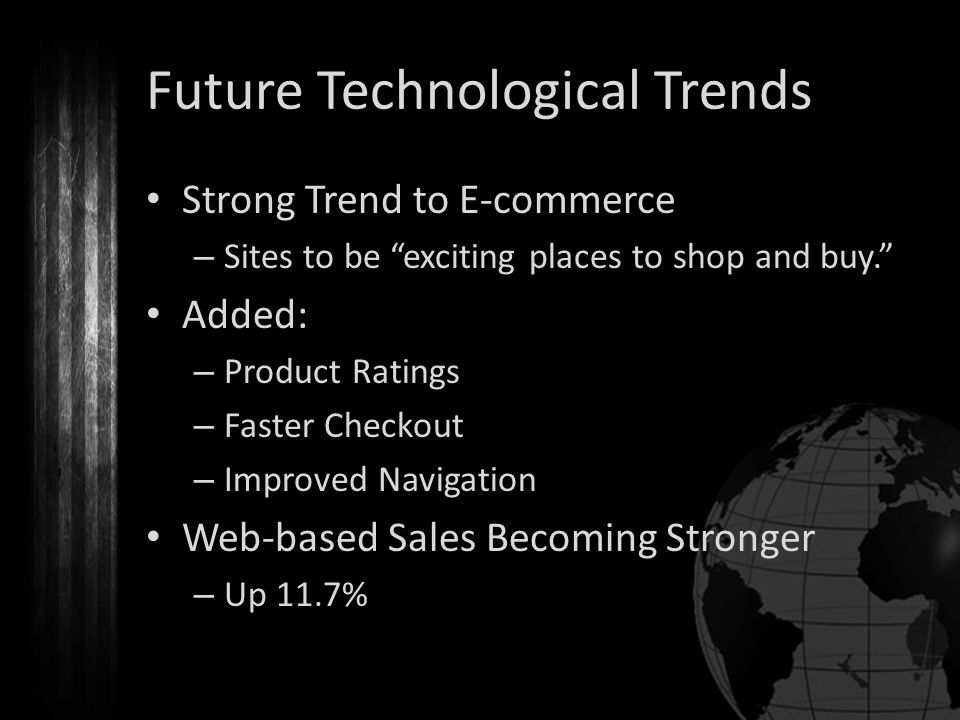 Future Technological Trends

• Strong Trend to E-commerce
– Sites to be “exciting places to shop and buy.”
• Added:
– Product Ratings
– Faster Checkout
– Improved Navigation
• Web-based Sales Becoming Stronger
– Up 11.7%